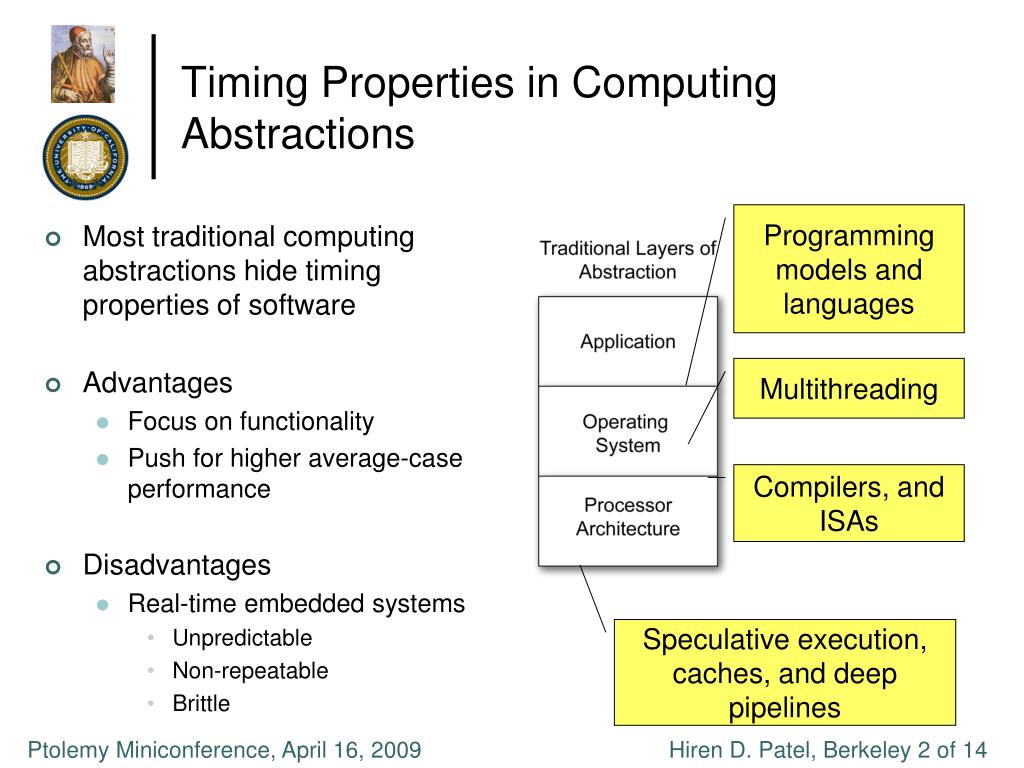 Timing Properties in Computing Abstractions

Most traditional computing abstractions hide timing properties of software

Advantages
Focus on functionality
Push for higher average-case performance

Disadvantages
Real-time embedded systems
Unpredictable
Non-repeatable
Brittle

Traditional Layers of Abstraction

Application

Operating System

Processor Architecture

Programming models and languages

Multithreading

Compilers, and ISAs

Speculative execution, caches, and deep pipelines

Ptolemy Miniconference, April 16, 2009

Hiren D. Patel, Berkeley 2 of 14